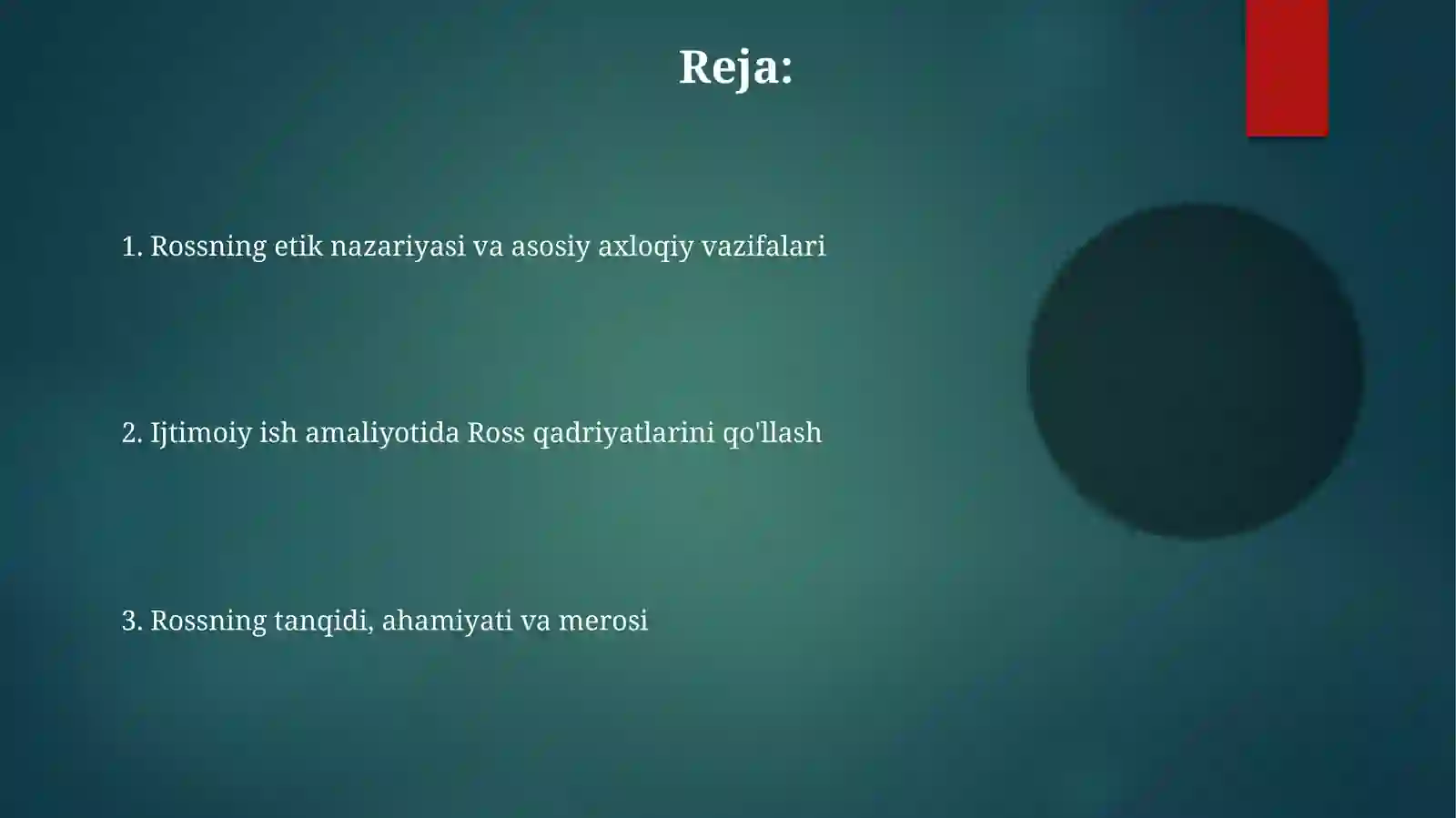 Reja:

1. Rossning etik nazariyasi va asosiy axloqiy vazifalari

2. Ijtimoiy ish amaliyotida Ross qadriyatlarini qo'llash

3. Rossning tanqidi, ahamiyati va merosi